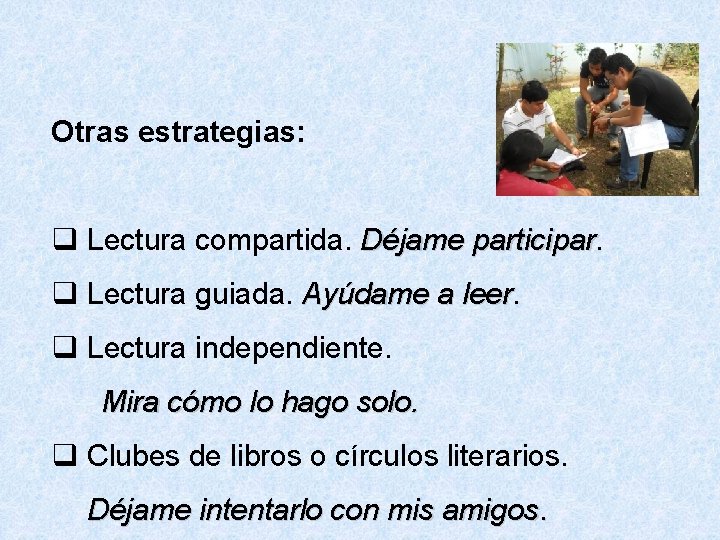 Otras estrategias:

❑ Lectura compartida. Déjame participar.

❑ Lectura guiada. Ayúdame a leer.

❑ Lectura independiente.

Mira cómo lo hago solo.

❑ Clubes de libros o círculos literarios.

Déjame intentarlo con mis amigos.